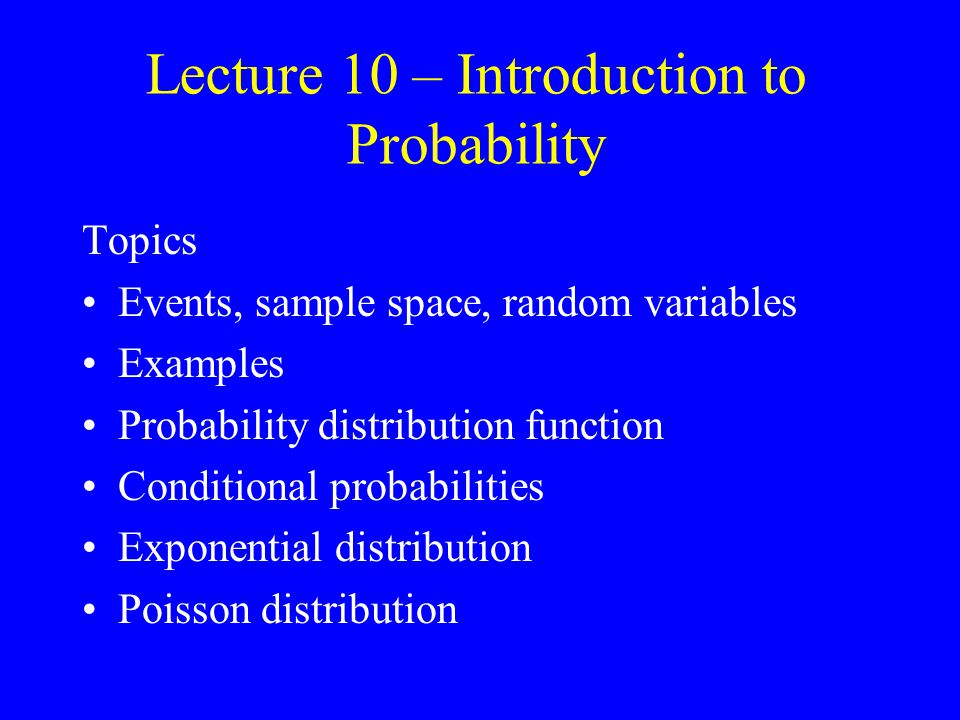 Lecture 10 – Introduction to Probability

Topics
• Events, sample space, random variables
• Examples
• Probability distribution function
• Conditional probabilities
• Exponential distribution
• Poisson distribution